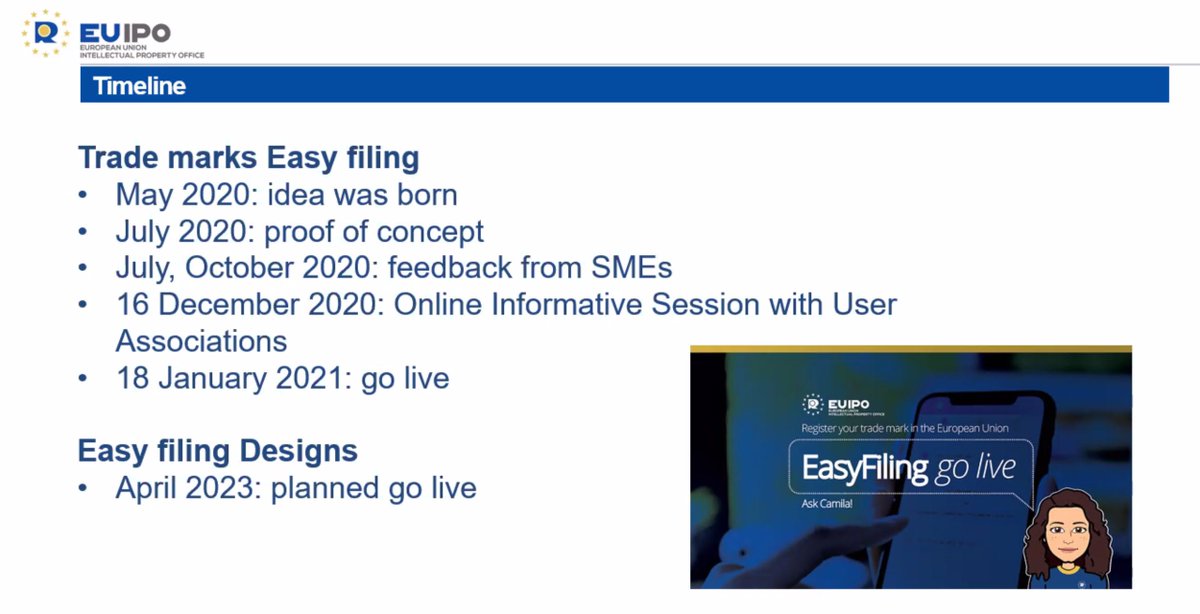 EUIPO
EUROPEAN UNION
INTELLECTUAL PROPERTY OFFICE

Timeline

Trade marks Easy filing
• May 2020: idea was born
• July 2020: proof of concept
• July, October 2020: feedback from SMEs
• 16 December 2020: Online Informative Session with User Associations
• 18 January 2021: go live

Easy filing Designs
• April 2023: planned go live

EUIPO
EUROPEAN UNION
INTELLECTUAL PROPERTY OFFICE
Register your trade mark in the European Union
EasyFiling go live
Ask Camila!